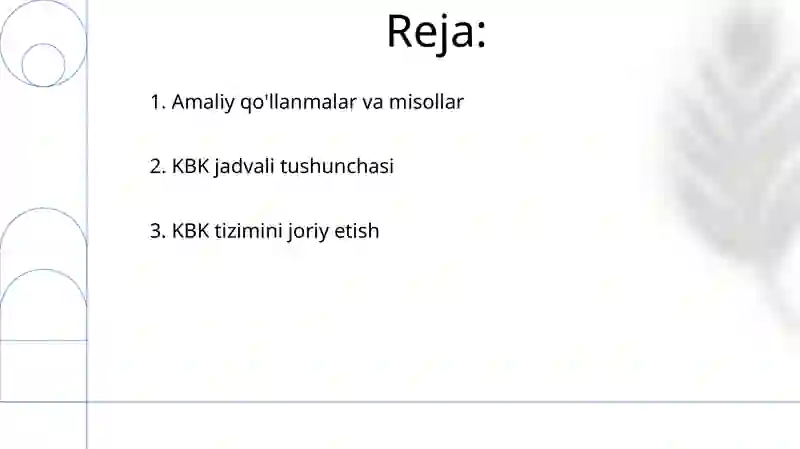 Reja:

1. Amaliy qo'llanmalar va misollar

2. KBK jadvali tushunchasi

3. KBK tizimini joriy etish